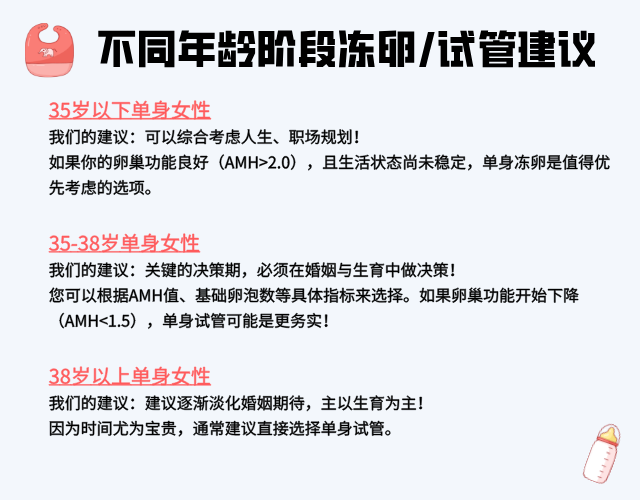 不同年龄阶段冻卵/试管建议

35岁以下单身女性
我们的建议：可以综合考虑人生、职场规划！
如果你的卵巢功能良好（AMH>2.0），且生活状态尚未稳定，单身冻卵是值得优先考虑的选项。

35-38岁单身女性
我们的建议：关键的决策期，必须在婚姻与生育中做决策！
您可以根据AMH值、基础卵泡数等具体指标来选择。如果卵巢功能开始下降（AMH<1.5），单身试管可能是更务实！

38岁以上单身女性
我们的建议：建议逐渐淡化婚姻期待，主以生育为主！
因为时间尤为宝贵，通常建议直接选择单身试管。